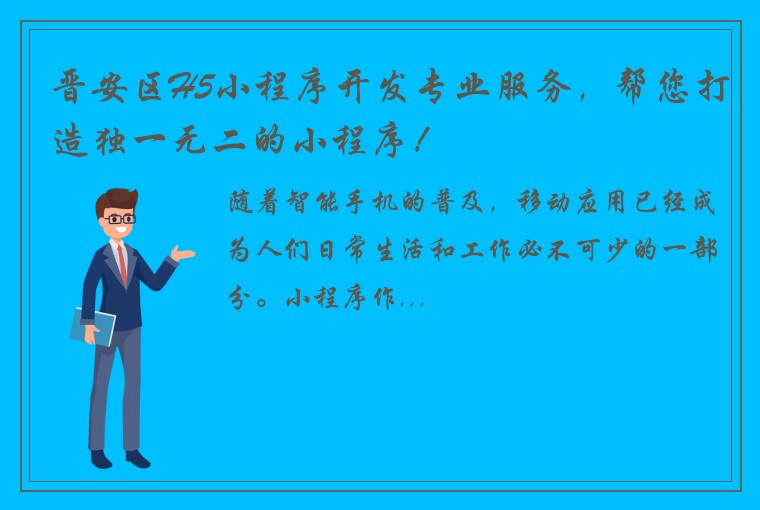 晋安区H5小程序开发专业服务，帮您打造独一无二的小程序！

随着智能手机的普及，移动应用已经成为人们日常生活和工作必不可少的一部分。小程序作...